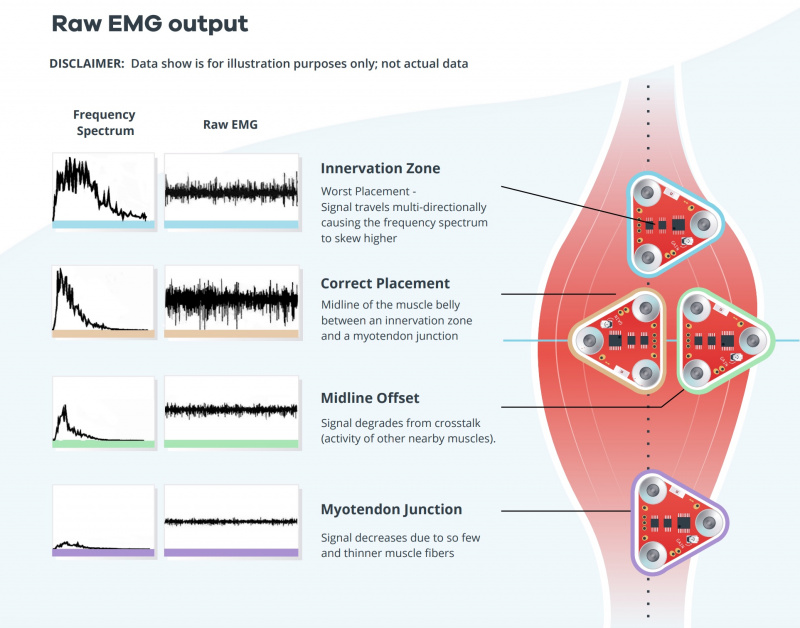 Raw EMG output

DISCLAIMER: Data show is for illustration purposes only; not actual data

Frequency Spectrum

Raw EMG

Innervation Zone

Worst Placement - Signal travels multi-directionally causing the frequency spectrum to skew higher

Correct Placement

Midline of the muscle belly between an innervation zone and a myotendon junction

Midline Offset

Signal degrades from crosstalk (activity of other nearby muscles).

Myotendon Junction

Signal decreases due to so few and thinner muscle fibers